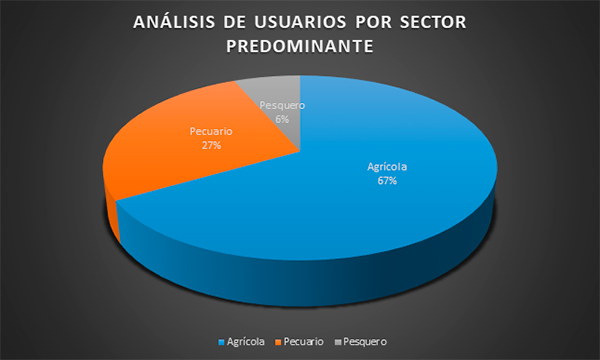 ANÁLISIS DE USUARIOS POR SECTOR PREDOMINANTE

Pesquero
6%

Pecuario
27%

Agrícola
67%

Agrícola Pecuario Pesquero